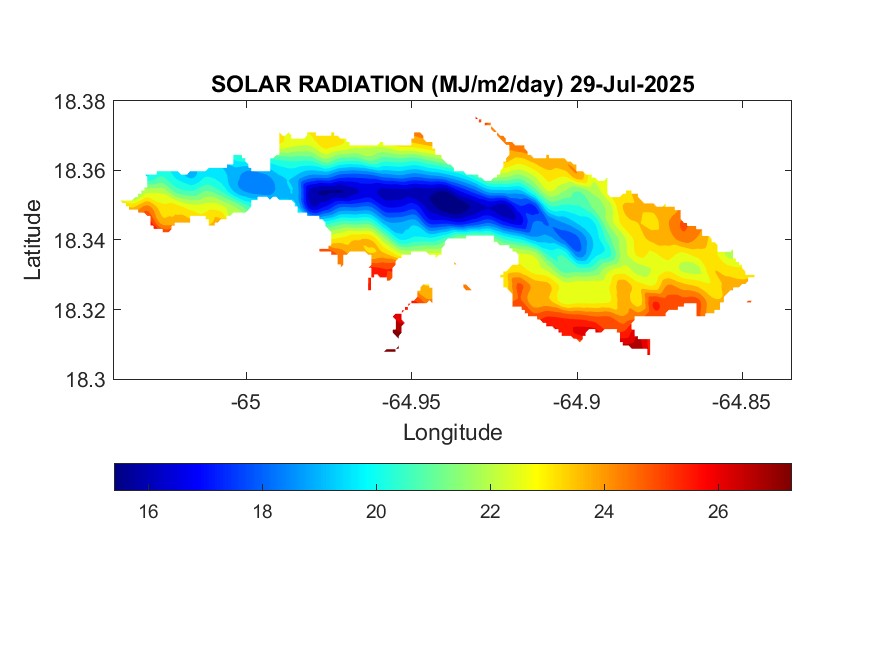 SOLAR RADIATION (MJ/m2/day) 29-Jul-2025

18.38
18.36
18.34
18.32
18.3

Latitude

-65
-64.95
-64.9
-64.85

Longitude

16
18
20
22
24
26